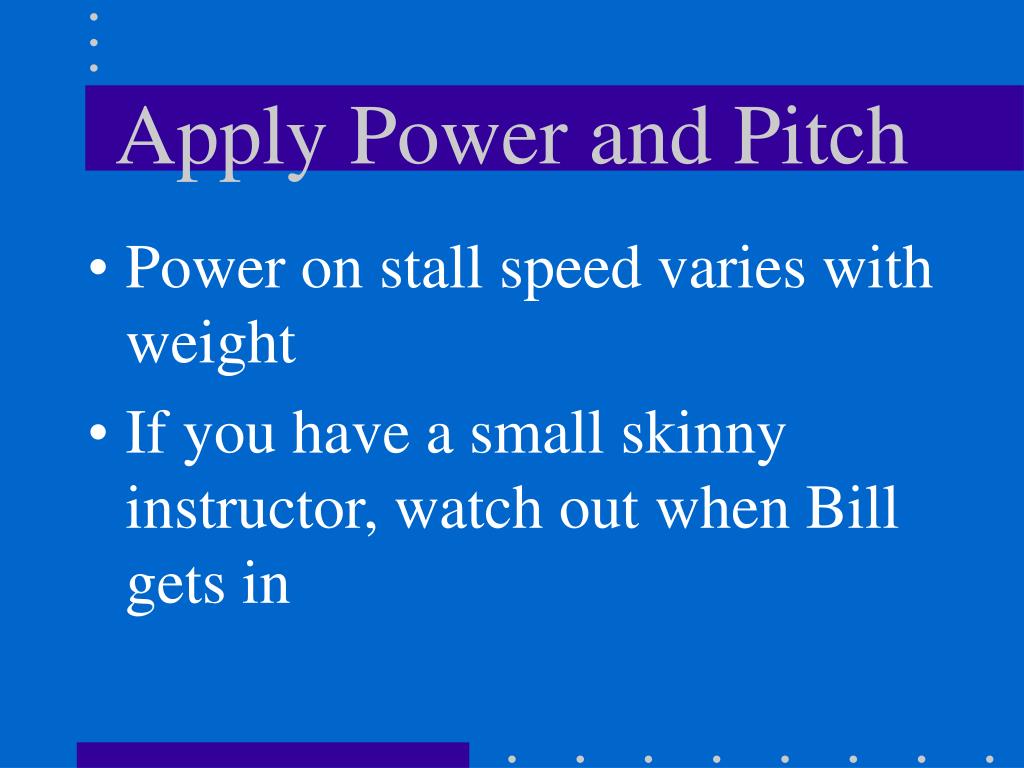 Apply Power and Pitch

• Power on stall speed varies with weight

• If you have a small skinny instructor, watch out when Bill gets in